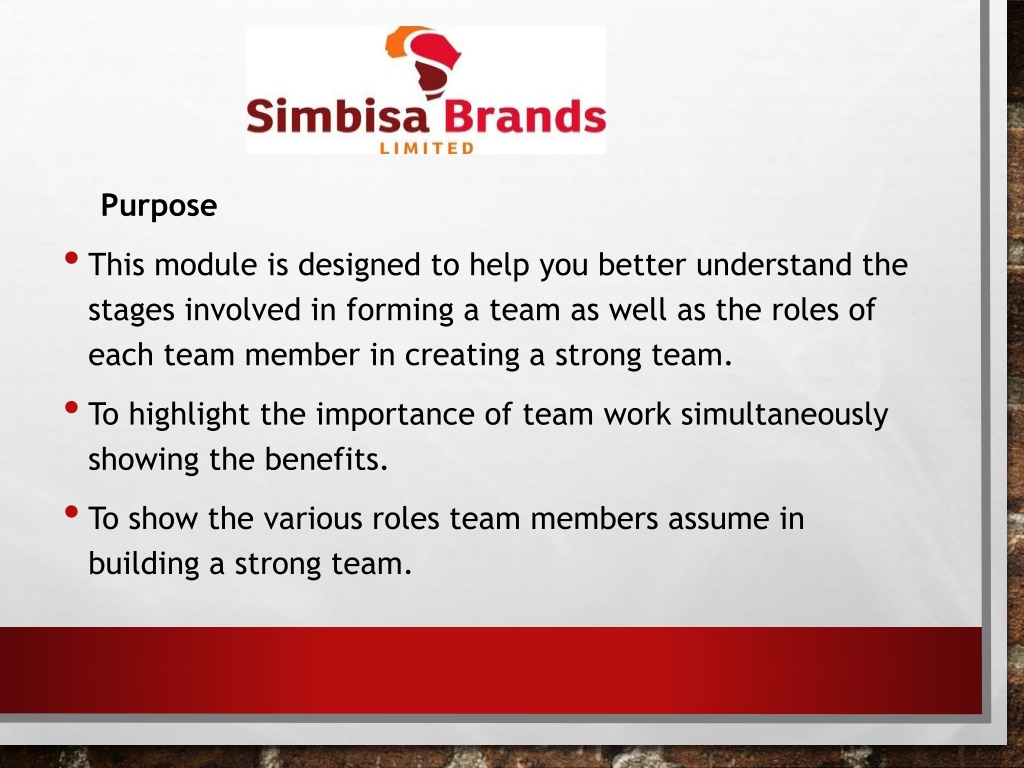 Simbisa Brands
LIMITED

Purpose

• This module is designed to help you better understand the stages involved in forming a team as well as the roles of each team member in creating a strong team.

• To highlight the importance of team work simultaneously showing the benefits.

• To show the various roles team members assume in building a strong team.